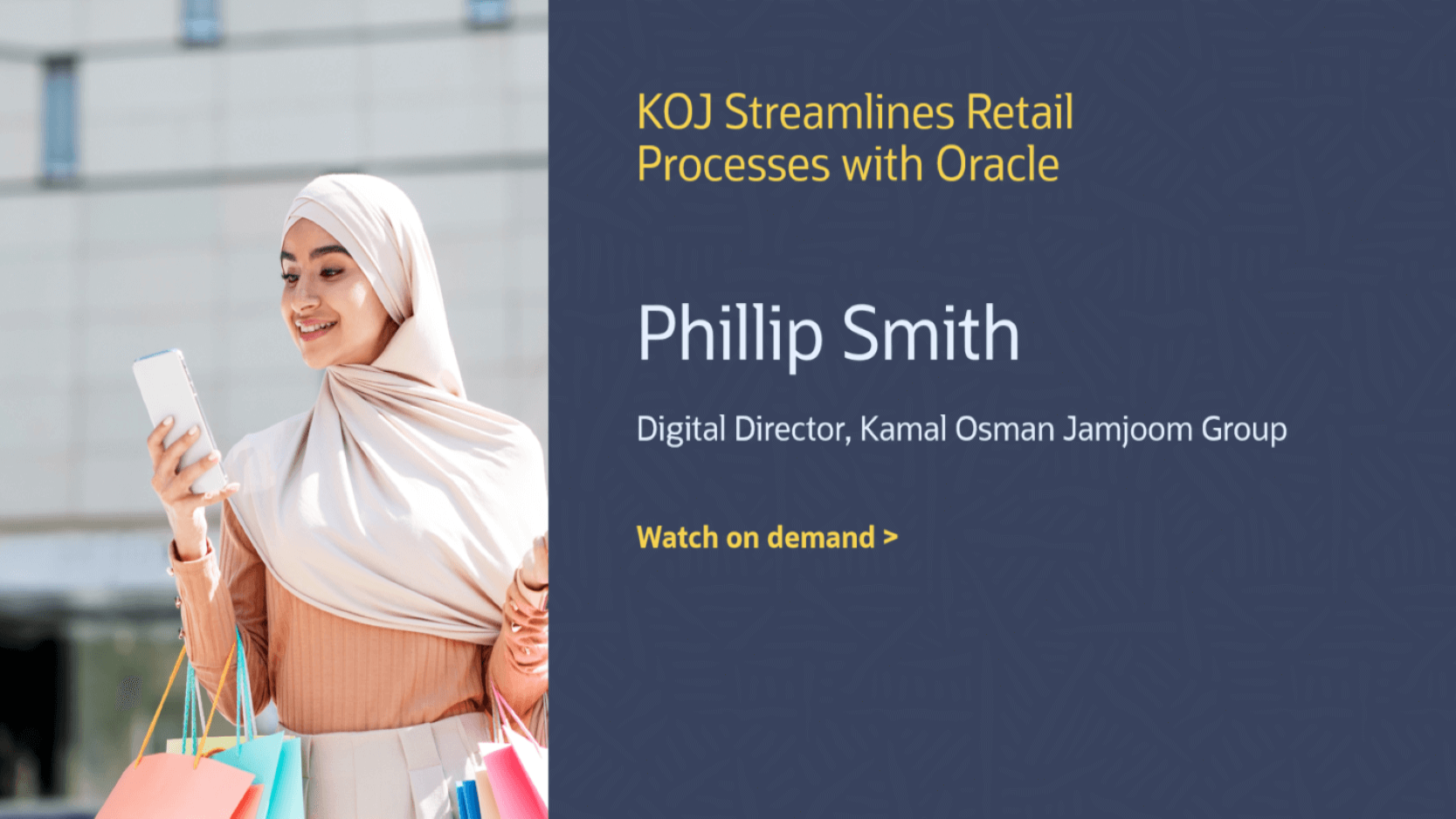 KOJ Streamlines Retail Processes with Oracle

Phillip Smith

Digital Director, Kamal Osman Jamjoom Group

Watch on demand >